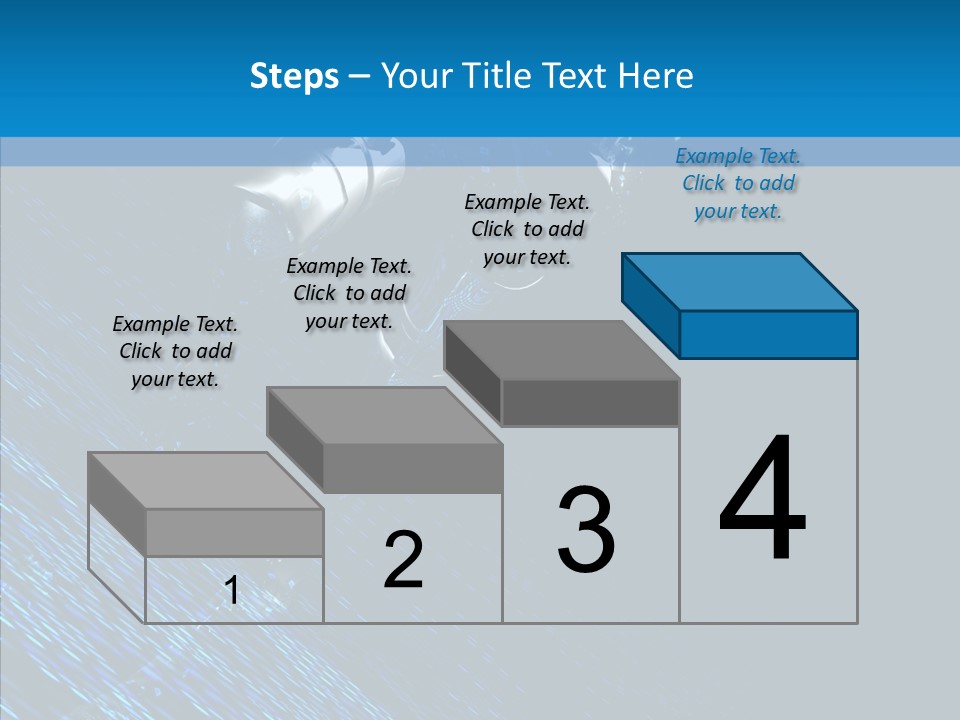 Steps – Your Title Text Here

Example Text. Click to add your text.

Example Text. Click to add your text.

Example Text. Click to add your text.

Example Text. Click to add your text.

1

2

3

4